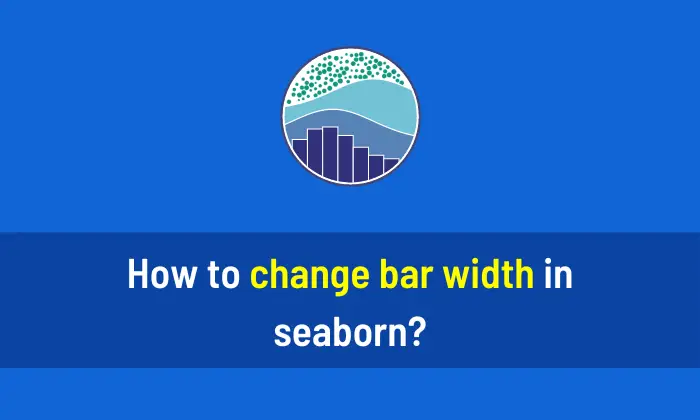 How to change bar width in seaborn?